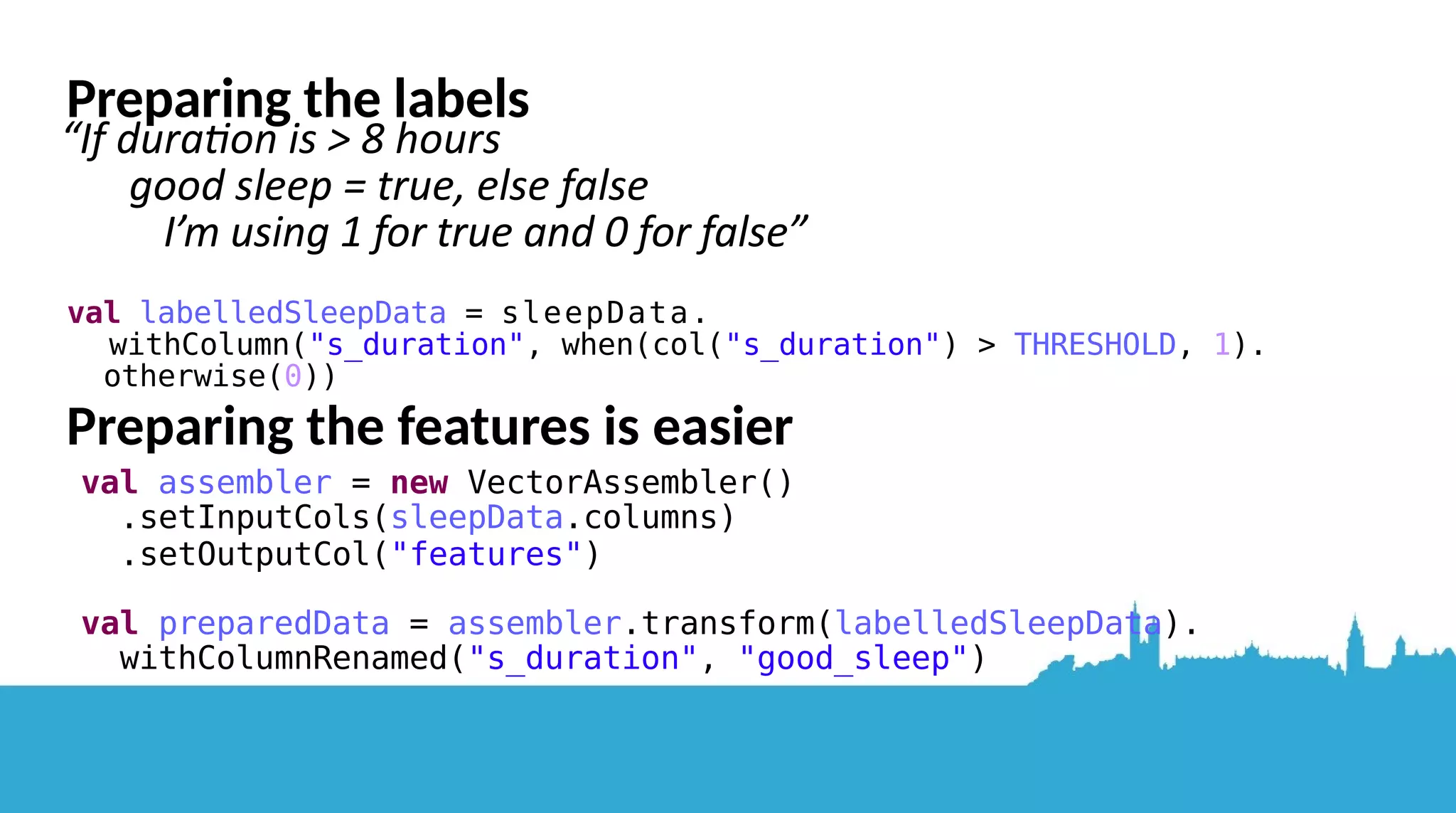 Preparing the labels
“If duration is > 8 hours
good sleep = true, else false
I’m using 1 for true and 0 for false”

val labelledSleepData = sleepData.
withColumn("s_duration", when(col("s_duration") > THRESHOLD, 1).
otherwise(0))

Preparing the features is easier

val assembler = new VectorAssembler()
.setInputCols(sleepData.columns)
.setOutputCol("features")

val preparedData = assembler.transform(labelledSleepData).
withColumnRenamed("s_duration", "good_sleep")